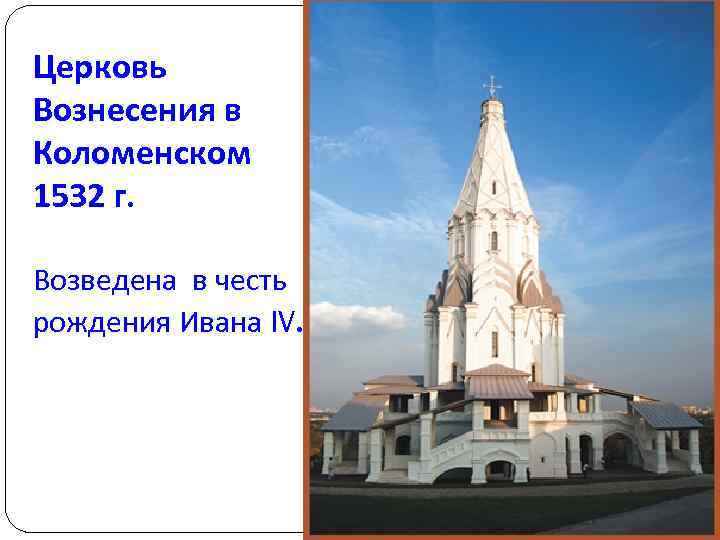 Церковь Вознесения в Коломенском 1532 г.

Возведена  в честь рождения Ивана IV.